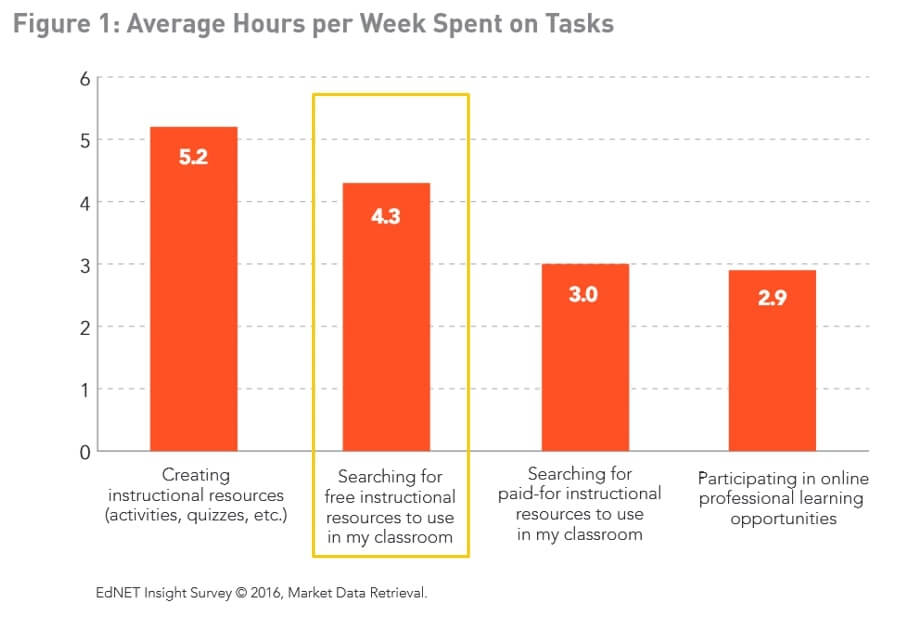 Figure 1: Average Hours per Week Spent on Tasks

6
5
4
3
2
1
0

5.2
4.3
3.0
2.9

Creating instructional resources (activities, quizzes, etc.)

Searching for free instructional resources to use in my classroom

Searching for paid-for instructional resources to use in my classroom

Participating in online professional learning opportunities

EdNET Insight Survey © 2016, Market Data Retrieval.